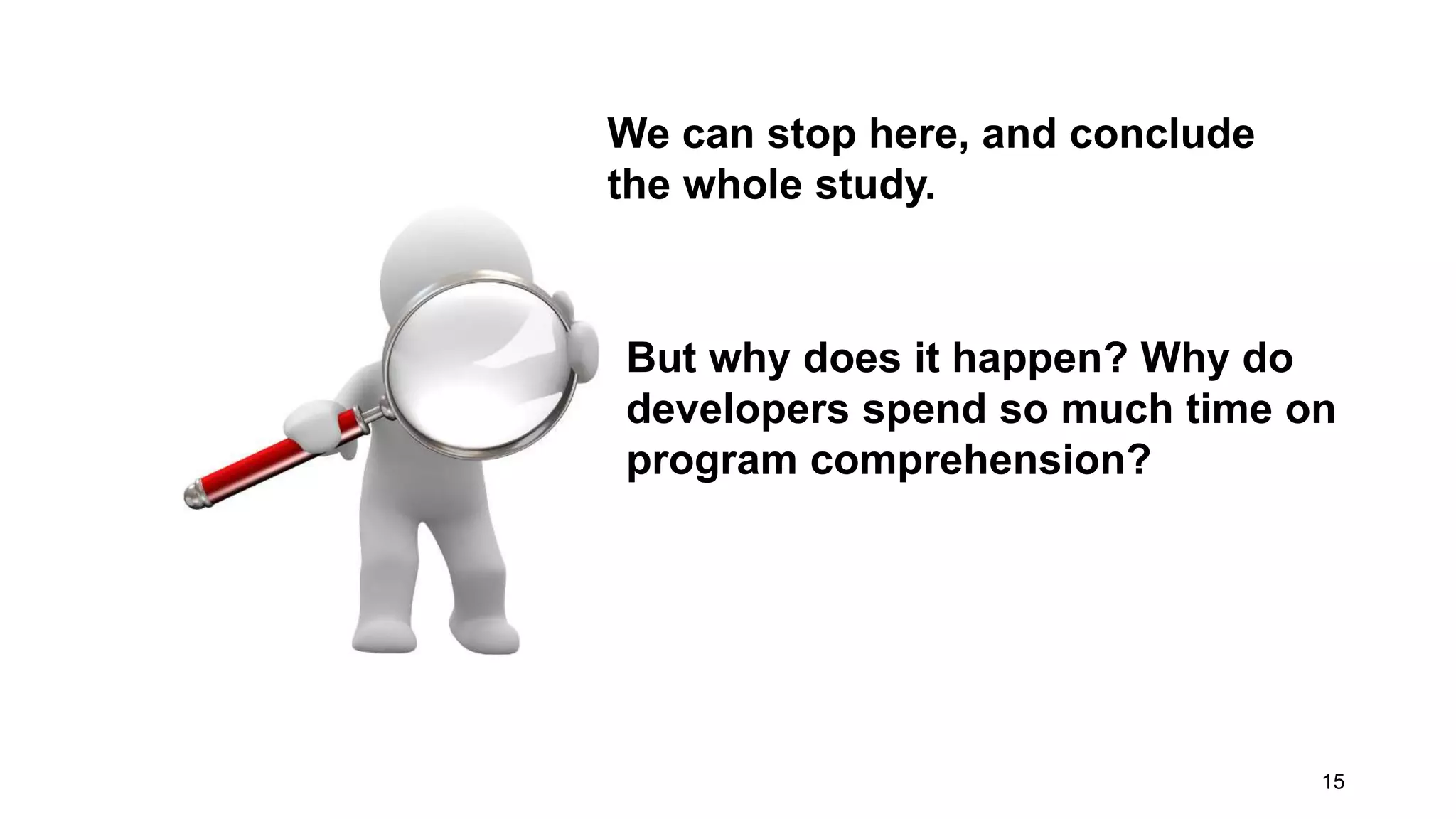 We can stop here, and conclude the whole study.

But why does it happen? Why do developers spend so much time on program comprehension?

15